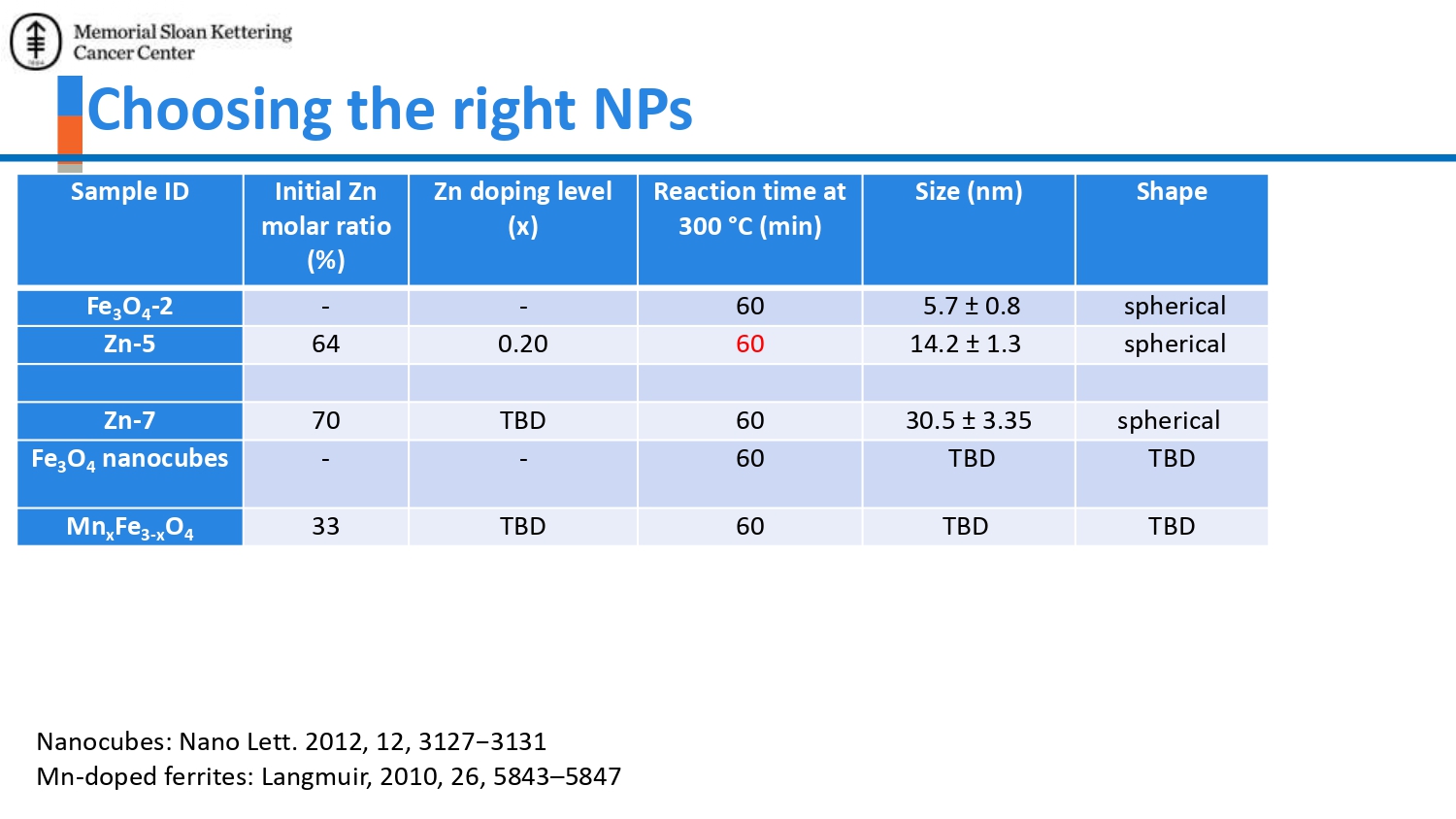 Memorial Sloan Kettering Cancer Center

Choosing the right NPs

| Sample ID | Initial Zn molar ratio (%) | Zn doping level (x) | Reaction time at 300 °C (min) | Size (nm) | Shape |
|---|---|---|---|---|---|
| $Fe_3O_4$-2 | - | - | 60 | 5.7 ± 0.8 | spherical |
| Zn-5 | 64 | 0.20 | 60 | 14.2 ± 1.3 | spherical |
| | | | | | |
| Zn-7 | 70 | TBD | 60 | 30.5 ± 3.35 | spherical |
| $Fe_3O_4$ nanocubes | - | - | 60 | TBD | TBD |
| $Mn_xFe_{3-x}O_4$ | 33 | TBD | 60 | TBD | TBD |

Nanocubes: Nano Lett. 2012, 12, 3127−3131
Mn-doped ferrites: Langmuir, 2010, 26, 5843–5847